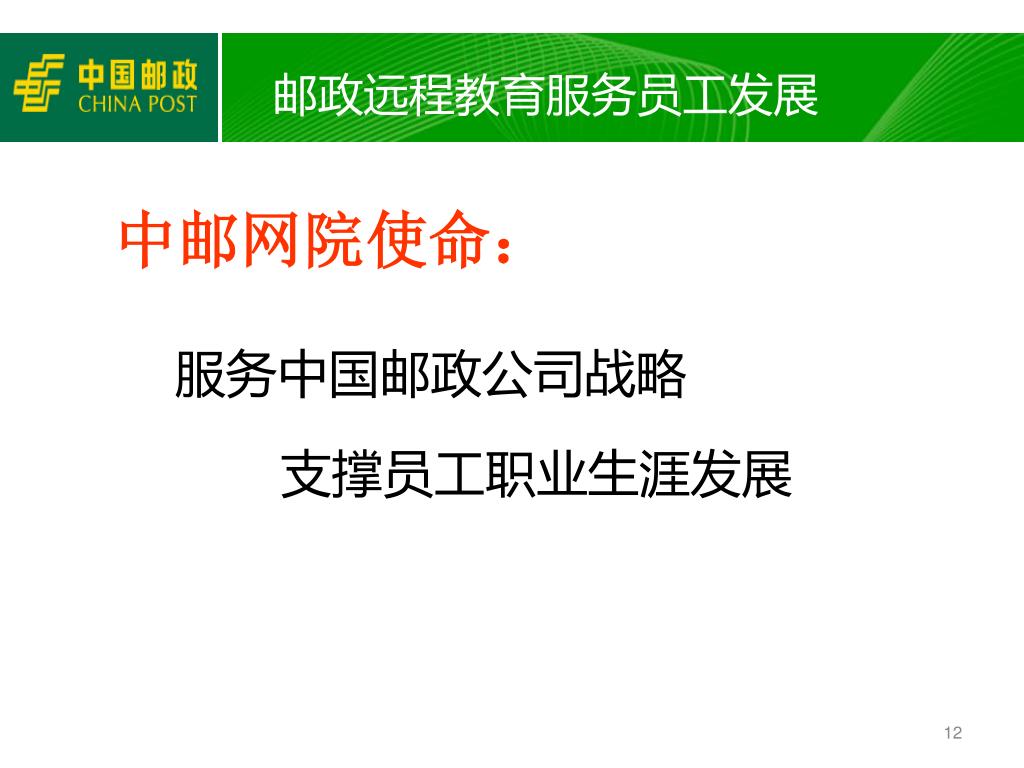 中国邮政
CHINA POST

邮政远程教育服务员工发展

中邮网院使命：

服务中国邮政公司战略

支撑员工职业生涯发展

12